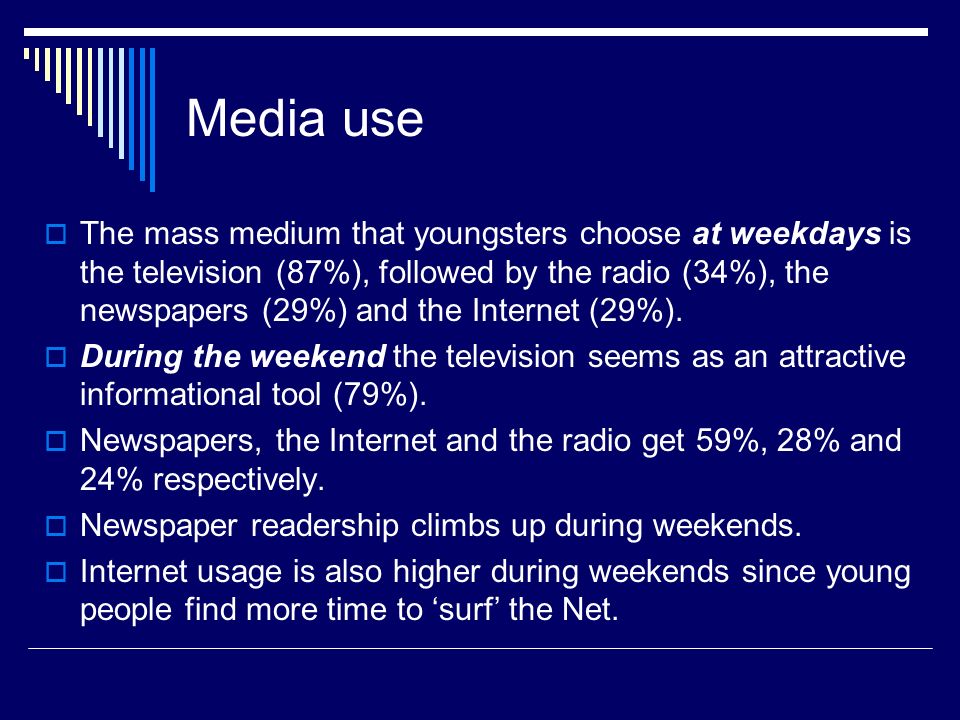 Media use

The mass medium that youngsters choose at weekdays is the television (87%), followed by the radio (34%), the newspapers (29%) and the Internet (29%).

During the weekend the television seems as an attractive informational tool (79%).

Newspapers, the Internet and the radio get 59%, 28% and 24% respectively.

Newspaper readership climbs up during weekends.

Internet usage is also higher during weekends since young people find more time to ‘surf’ the Net.